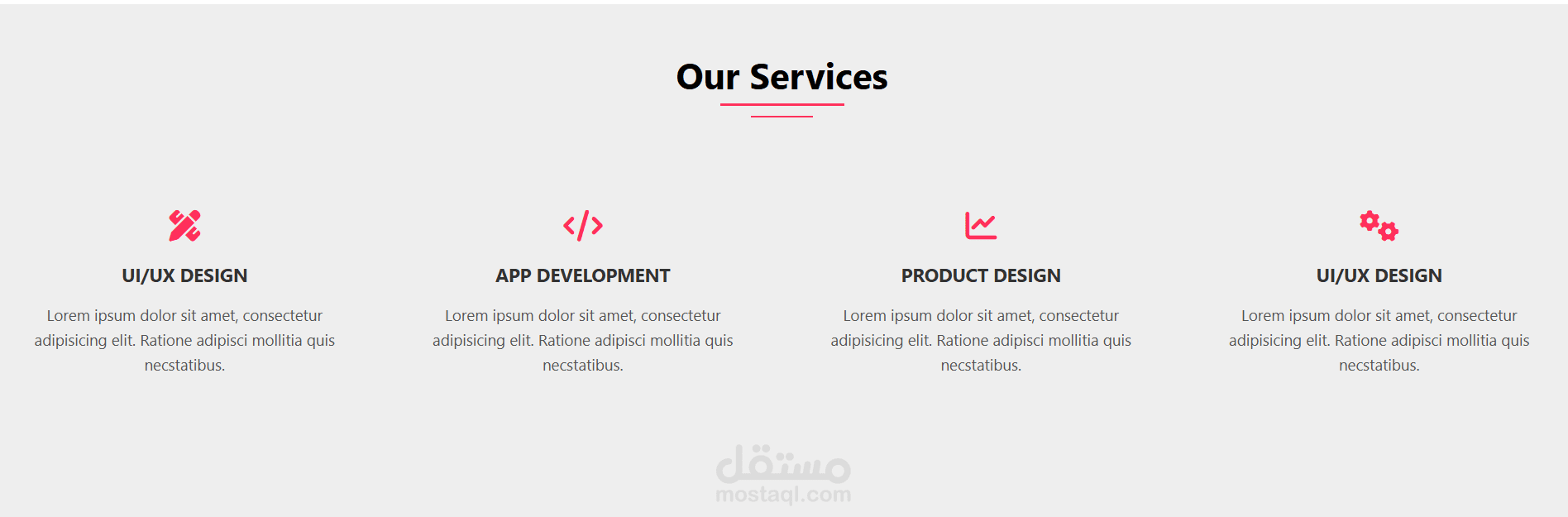 Our Services

UI/UX DESIGN

Lorem ipsum dolor sit amet, consectetur adipisicing elit. Ratione adipisci mollitia quis necstatibus.

APP DEVELOPMENT

Lorem ipsum dolor sit amet, consectetur adipisicing elit. Ratione adipisci mollitia quis necstatibus.

PRODUCT DESIGN

Lorem ipsum dolor sit amet, consectetur adipisicing elit. Ratione adipisci mollitia quis necstatibus.

UI/UX DESIGN

Lorem ipsum dolor sit amet, consectetur adipisicing elit. Ratione adipisci mollitia quis necstatibus.

مستقل
mostaql.com